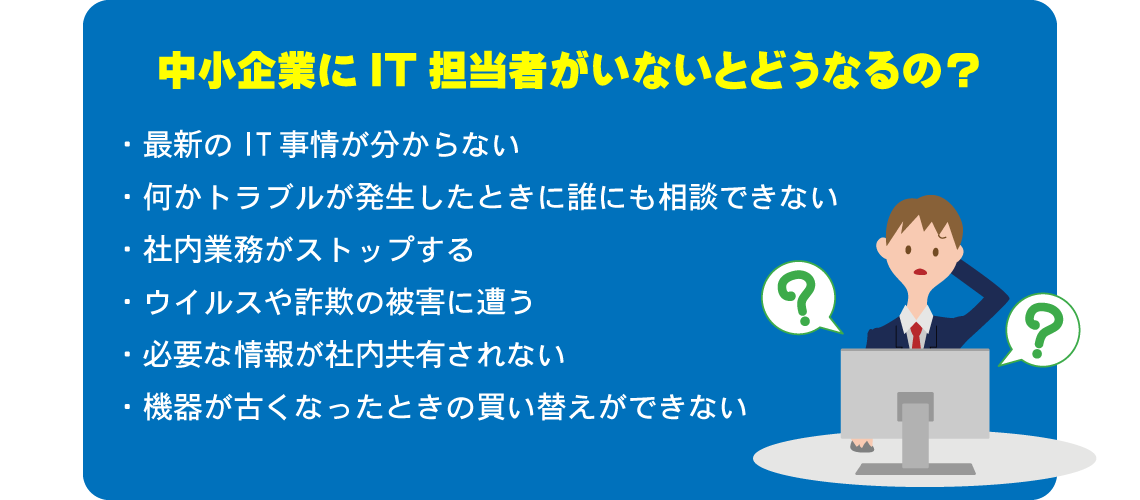 中小企業に IT 担当者がいないとどうなるの？

・最新の IT 事情が分からない
・何かトラブルが発生したときに誰にも相談できない
・社内業務がストップする
・ウイルスや詐欺の被害に遭う
・必要な情報が社内共有されない
・機器が古くなったときの買い替えができない

?
?